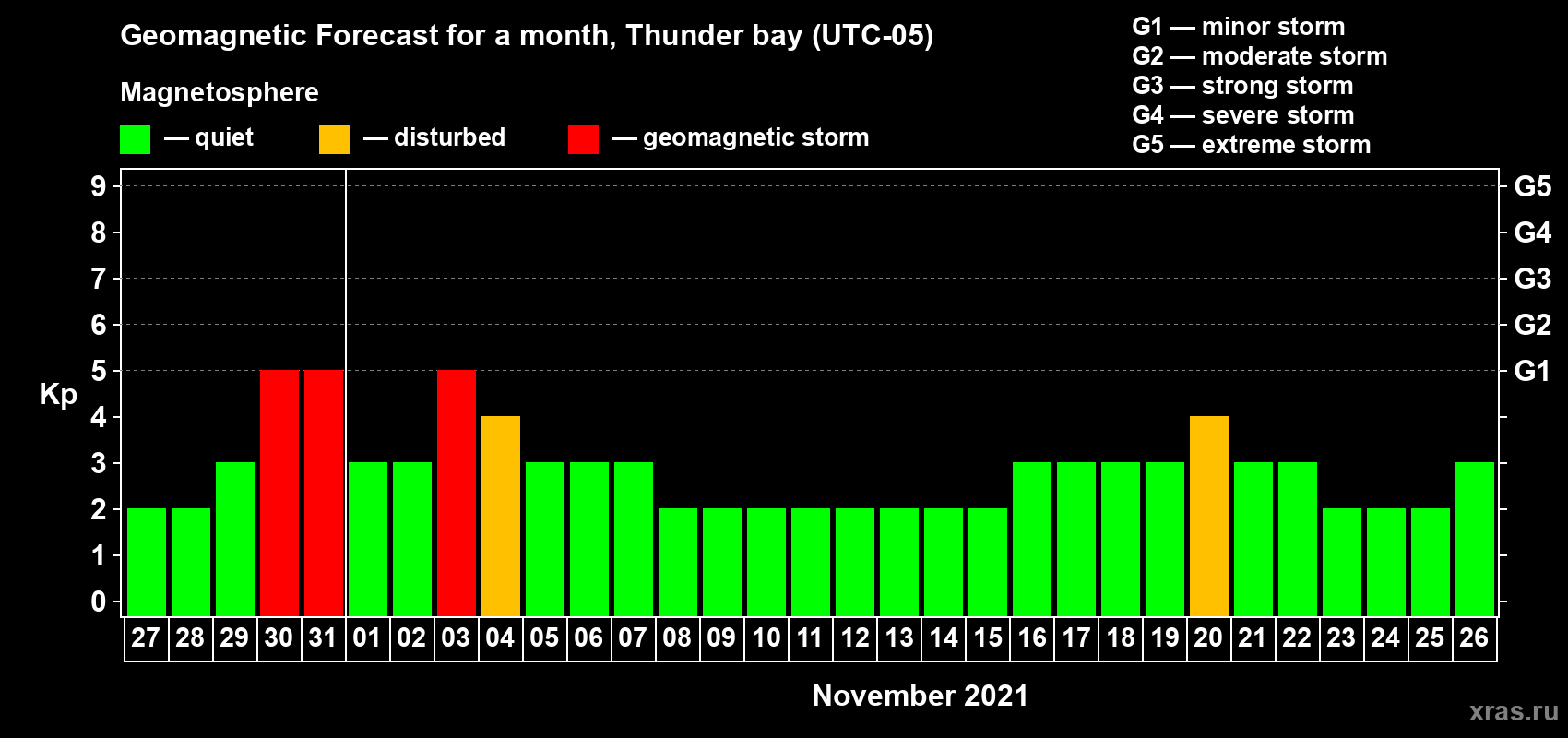 Geomagnetic Forecast for a month, Thunder bay (UTC-05)

Magnetosphere

— quiet — disturbed — geomagnetic storm

G1 — minor storm
G2 — moderate storm
G3 — strong storm
G4 — severe storm
G5 — extreme storm

Kp

9 8 7 6 5 4 3 2 1 0

G5 G4 G3 G2 G1

27 28 29 30 31 01 02 03 04 05 06 07 08 09 10 11 12 13 14 15 16 17 18 19 20 21 22 23 24 25 26

November 2021

xras.ru